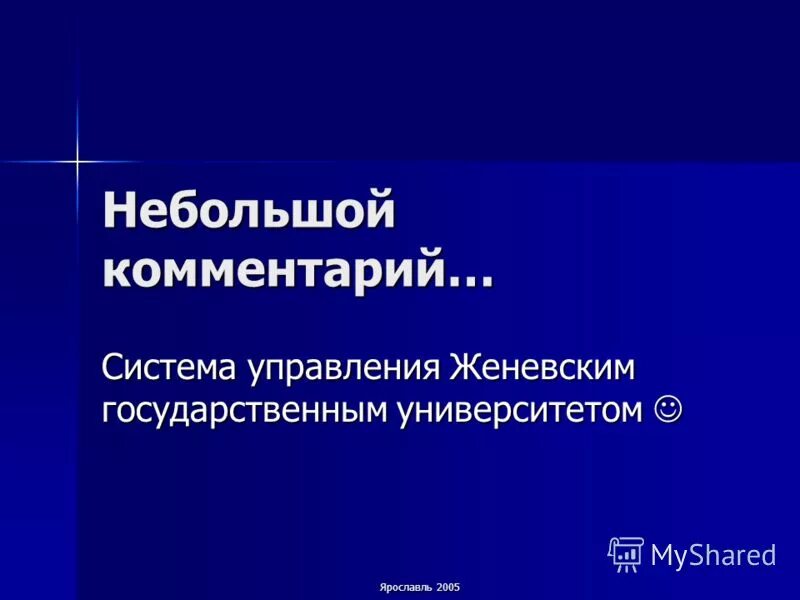 Небольшой комментарий…

Система управления Женевским государственным университетом ☺

MyShared

Ярославль 2005